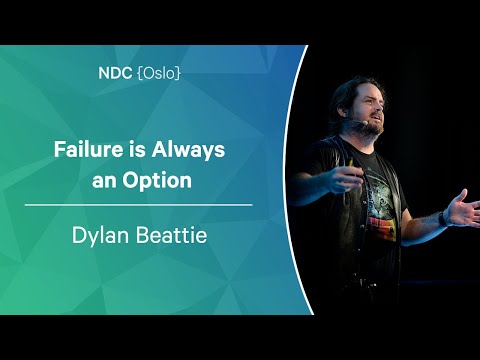 NDC {Oslo}

Failure is Always an Option

Dylan Beattie